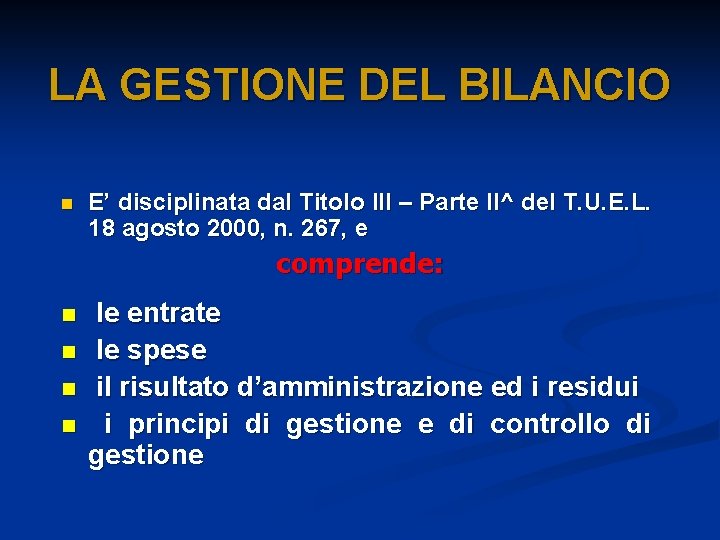 LA GESTIONE DEL BILANCIO

E’ disciplinata dal Titolo III – Parte II^ del T.U.E.L. 18 agosto 2000, n. 267, e

comprende:

le entrate

le spese

il risultato d’amministrazione ed i residui

i principi di gestione e di controllo di gestione